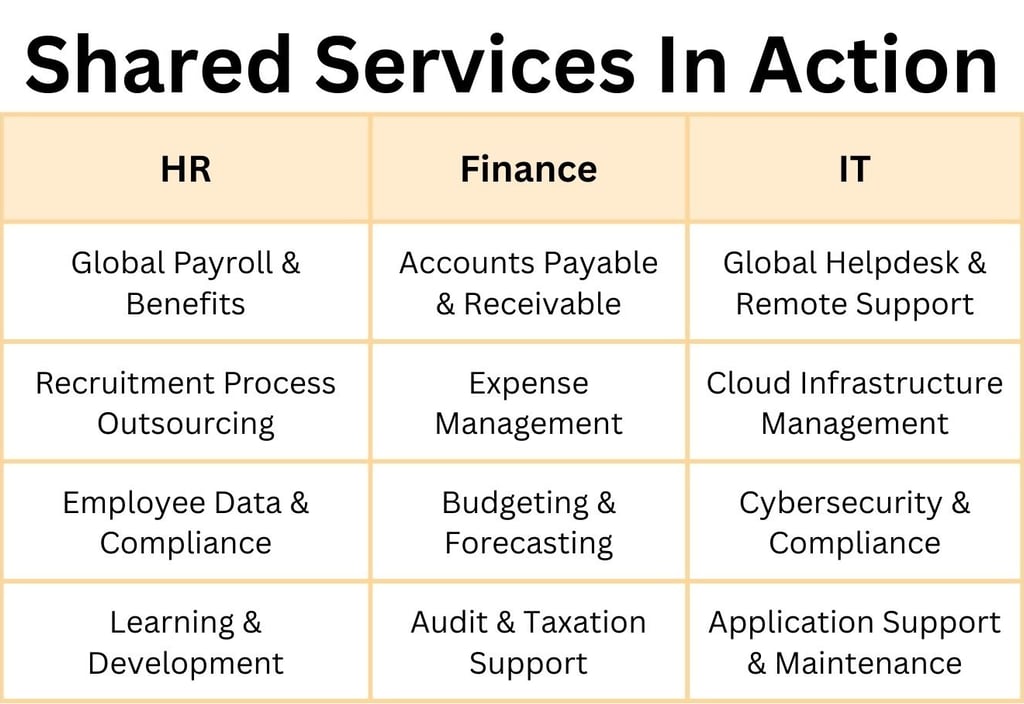 Shared Services In Action

| HR | Finance | IT |
|---|---|---|
| Global Payroll & Benefits | Accounts Payable & Receivable | Global Helpdesk & Remote Support |
| Recruitment Process Outsourcing | Expense Management | Cloud Infrastructure Management |
| Employee Data & Compliance | Budgeting & Forecasting | Cybersecurity & Compliance |
| Learning & Development | Audit & Taxation Support | Application Support & Maintenance |